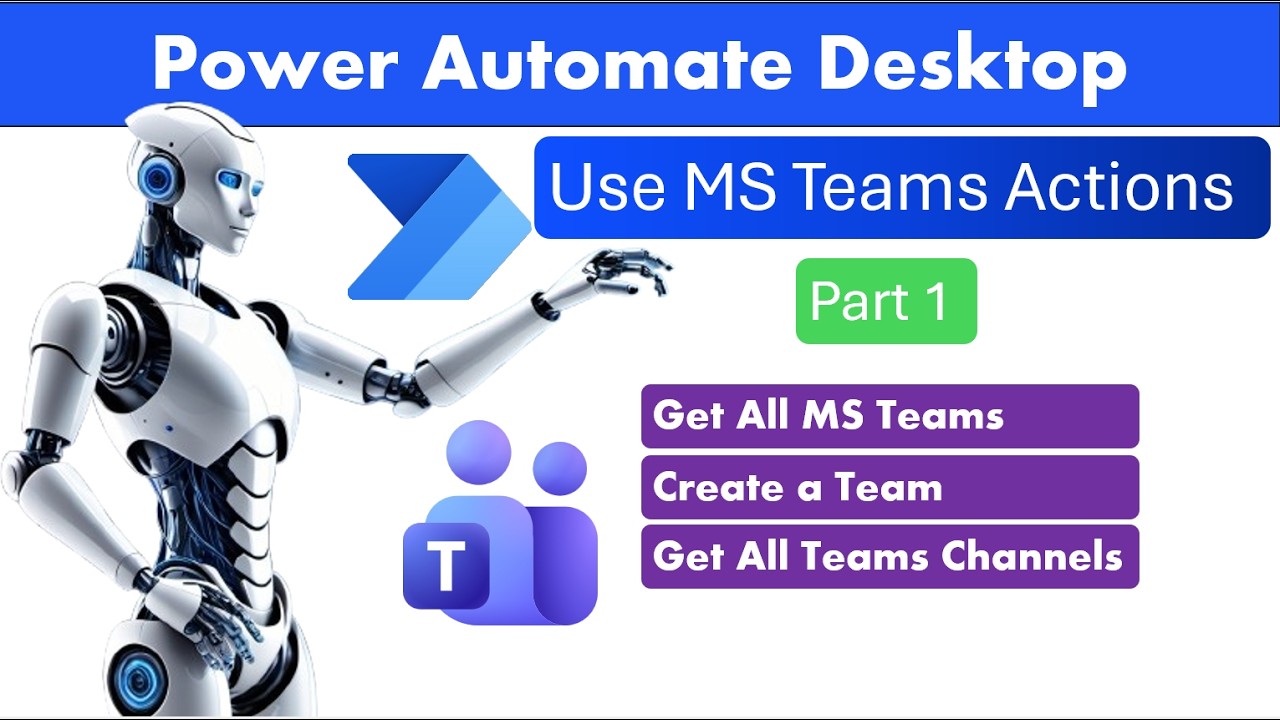 Power Automate Desktop

Use MS Teams Actions

Part 1

Get All MS Teams

Create a Team

Get All Teams Channels

T